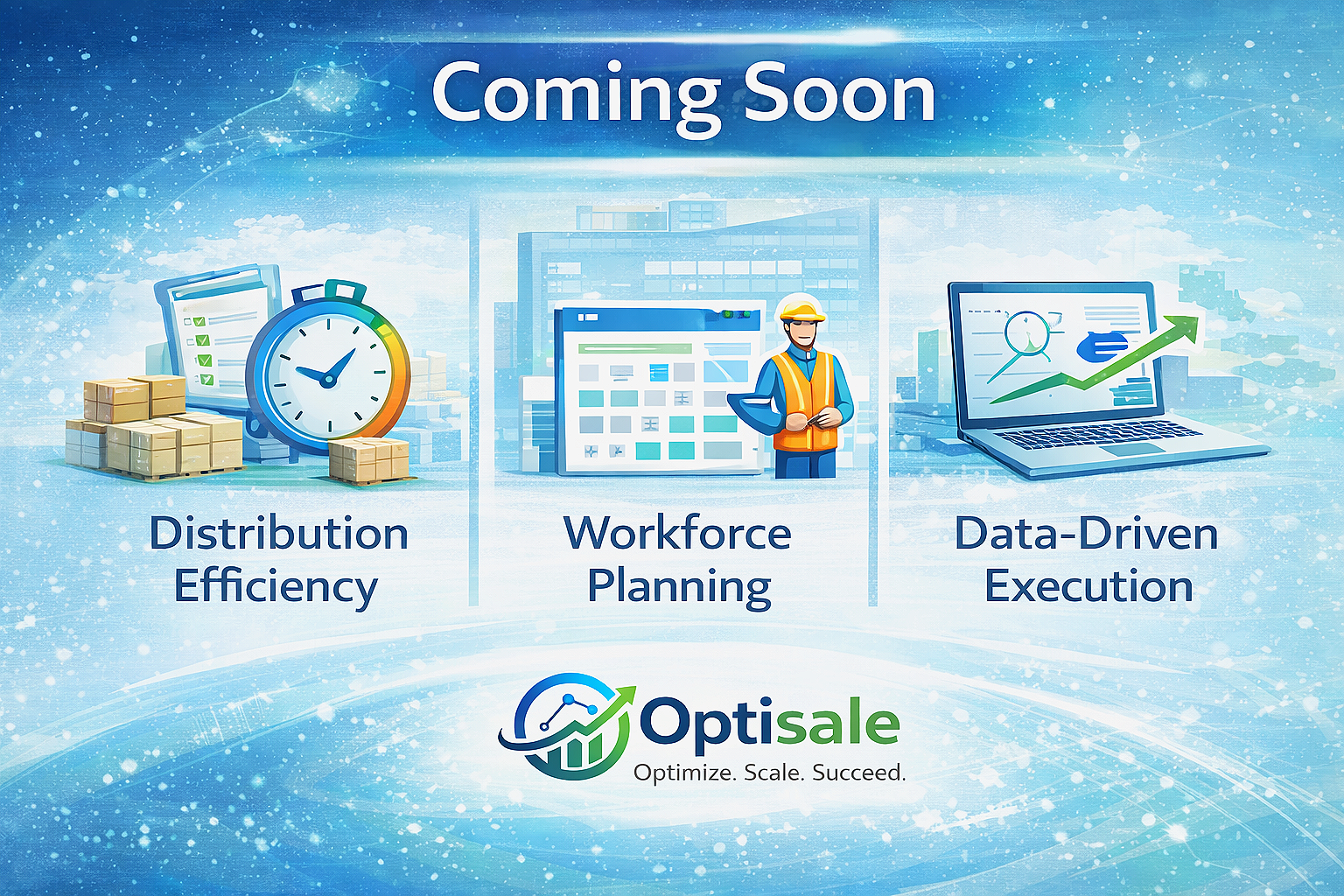 Coming Soon

Distribution Efficiency

Workforce Planning

Data-Driven Execution

Optisale
Optimize. Scale. Succeed.